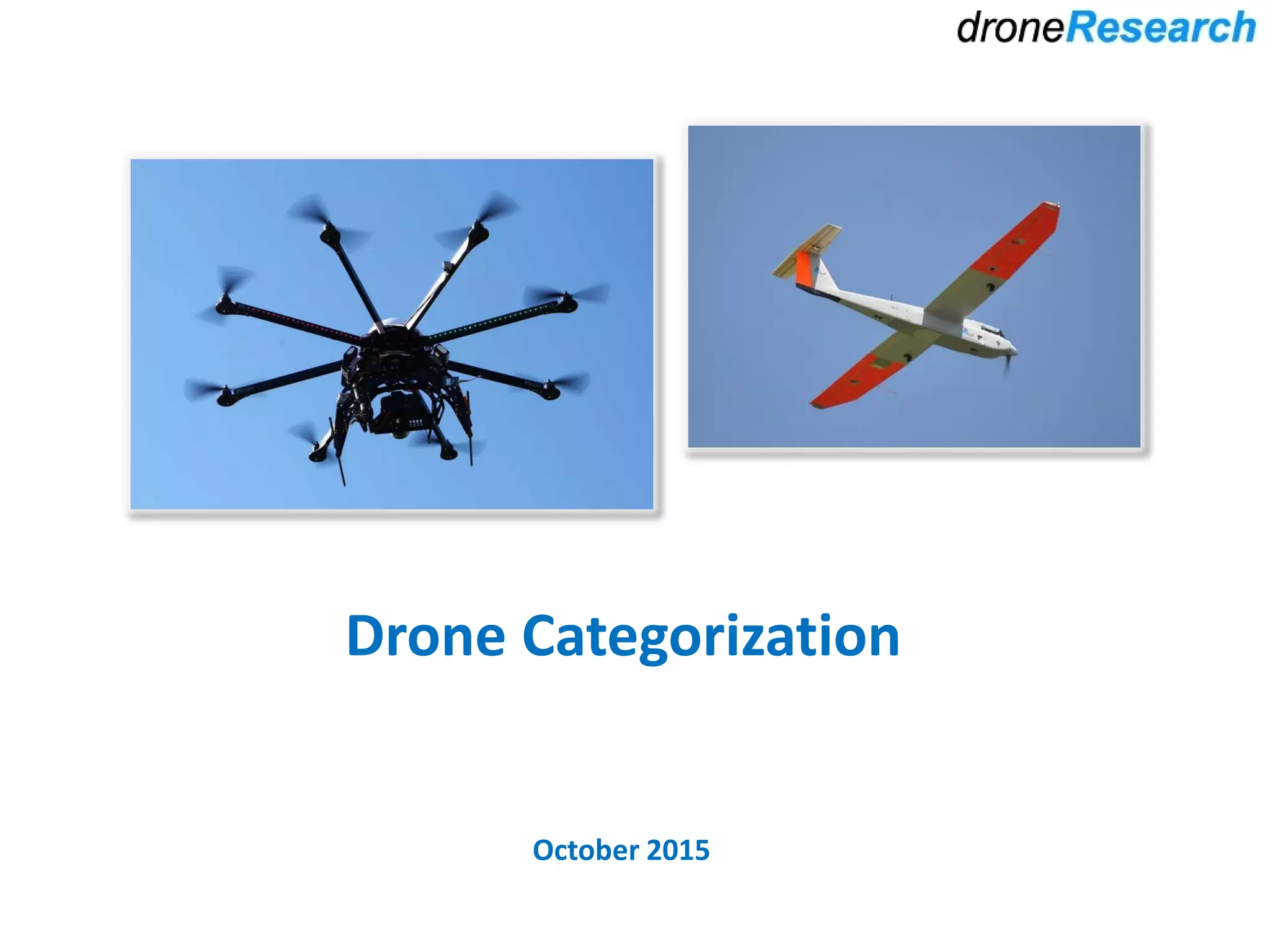 droneResearch

Drone Categorization

October 2015